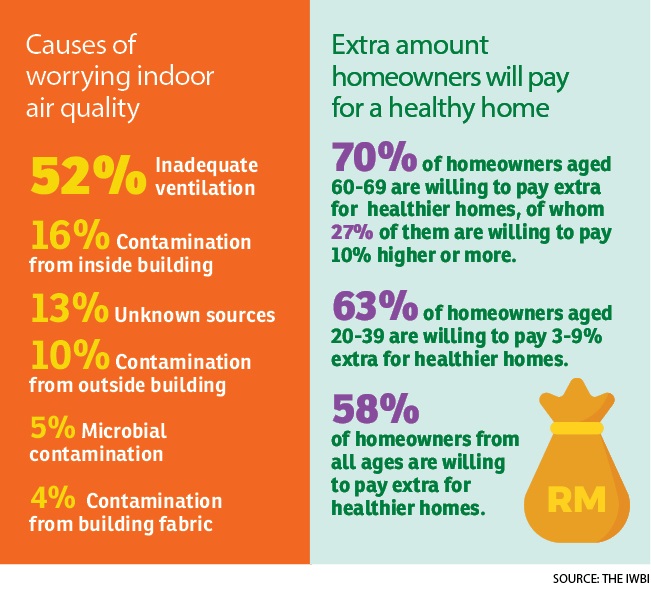 Causes of worrying indoor air quality

52% Inadequate ventilation

16% Contamination from inside building

13% Unknown sources

10% Contamination from outside building

5% Microbial contamination

4% Contamination from building fabric

Extra amount homeowners will pay for a healthy home

70% of homeowners aged 60-69 are willing to pay extra for healthier homes, of whom 27% of them are willing to pay 10% higher or more.

63% of homeowners aged 20-39 are willing to pay 3-9% extra for healthier homes.

58% of homeowners from all ages are willing to pay extra for healthier homes.

RM

SOURCE: THE IWBI